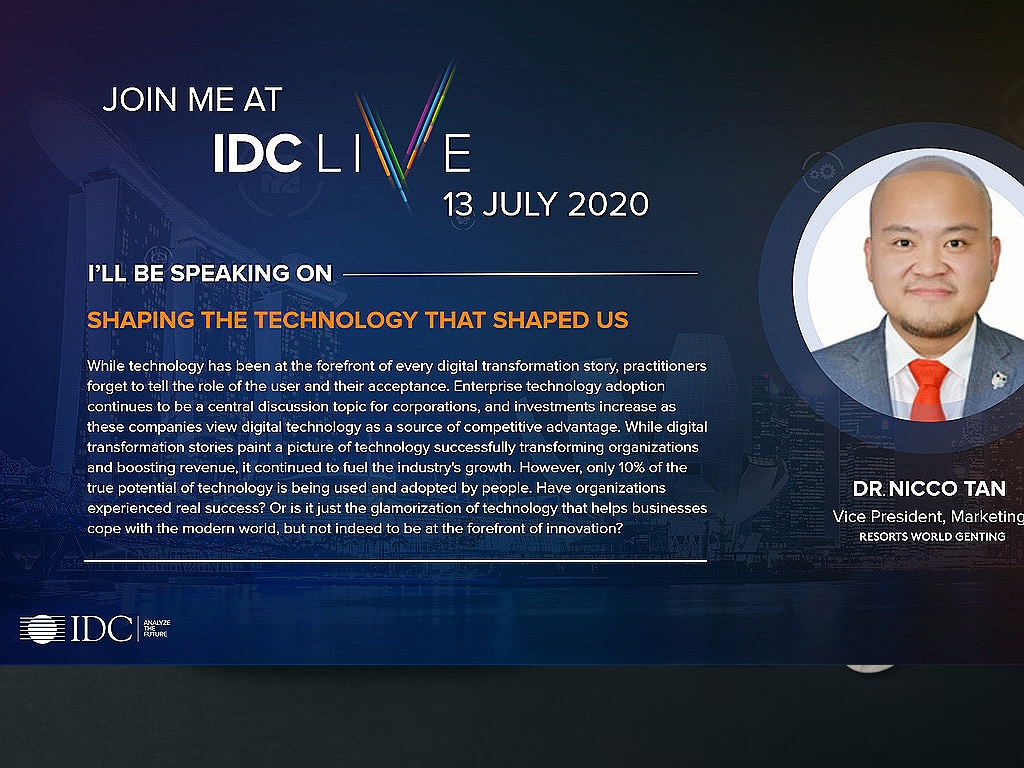 JOIN ME AT
IDC LIVE
13 JULY 2020

I'LL BE SPEAKING ON

SHAPING THE TECHNOLOGY THAT SHAPED US

While technology has been at the forefront of every digital transformation story, practitioners forget to tell the role of the user and their acceptance. Enterprise technology adoption continues to be a central discussion topic for corporations, and investments increase as these companies view digital technology as a source of competitive advantage. While digital transformation stories paint a picture of technology successfully transforming organizations and boosting revenue, it continued to fuel the industry's growth. However, only 10% of the true potential of technology is being used and adopted by people. Have organizations experienced real success? Or is it just the glamorization of technology that helps businesses cope with the modern world, but not indeed to be at the forefront of innovation?

DR. NICCO TAN
Vice President, Marketing
RESORTS WORLD GENTING

IDC ANALYZE THE FUTURE